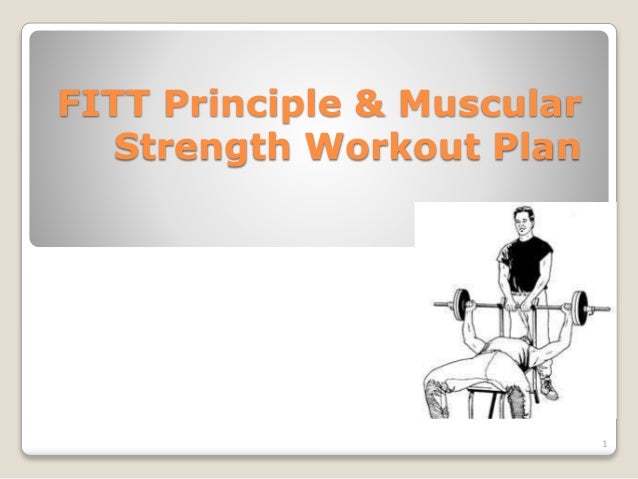 FITT Principle & Muscular Strength Workout Plan

1